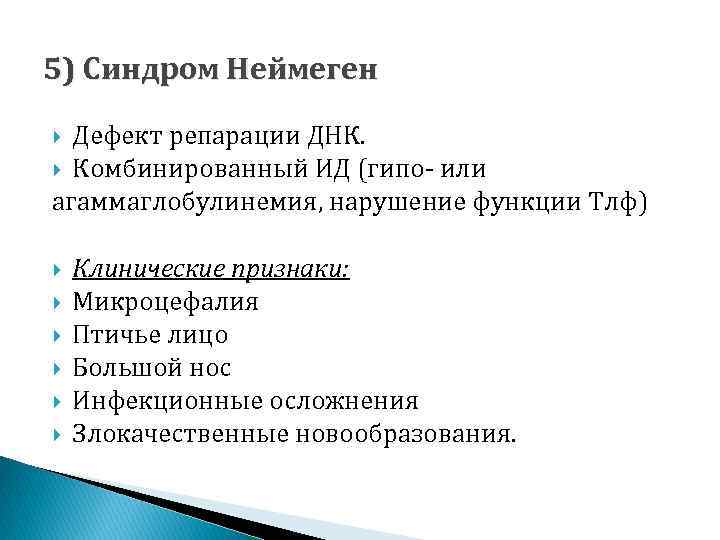 5) Синдром Неймеген

Дефект репарации ДНК.
Комбинированный ИД (гипо- или агаммаглобулинемия, нарушение функции Тлф)

Клинические признаки:
Микроцефалия
Птичье лицо
Большой нос
Инфекционные осложнения
Злокачественные новообразования.